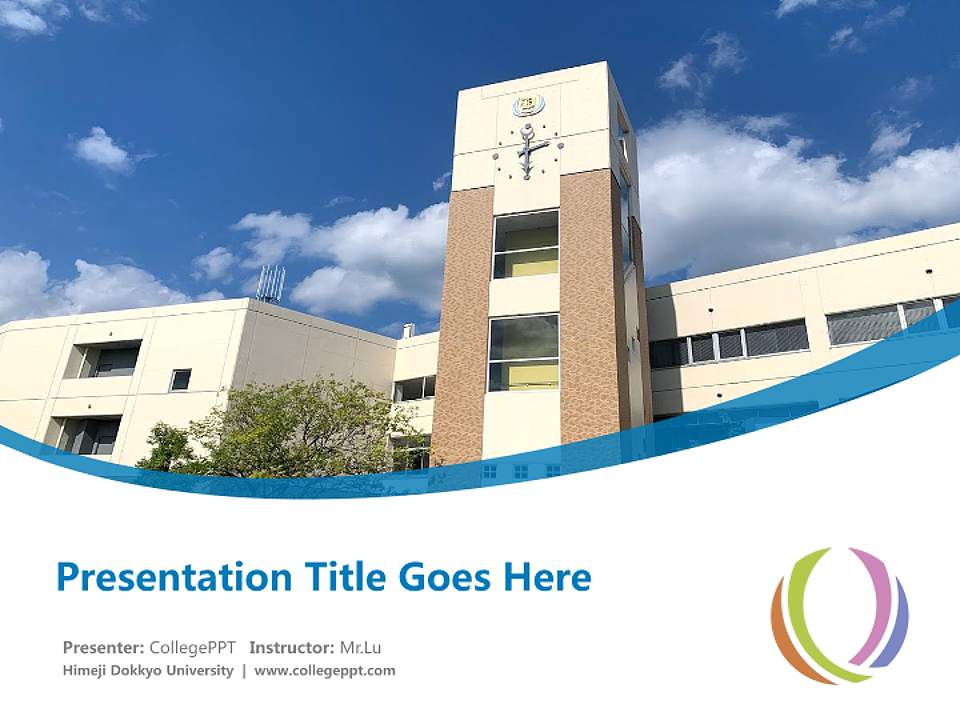 Presentation Title Goes Here

Presenter: CollegePPT Instructor: Mr.Lu
Himeji Dokkyo University | www.collegeppt.com